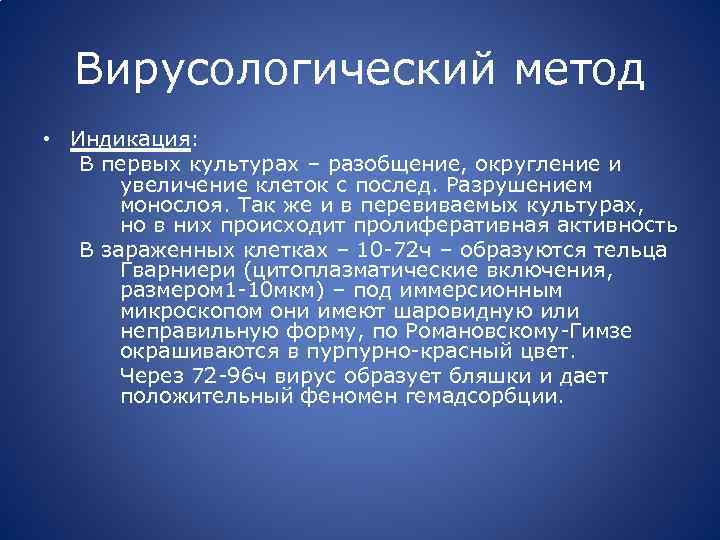 Вирусологический метод

• Индикация:

В первых культурах – разобщение, округление и увеличение клеток с послед. Разрушением монослоя. Так же и в перевиваемых культурах, но в них происходит пролиферативная активность

В зараженных клетках – 10-72ч – образуются тельца Гварниери (цитоплазматические включения, размером1-10мкм) – под иммерсионным микроскопом они имеют шаровидную или неправильную форму, по Романовскому-Гимзе окрашиваются в пурпурно-красный цвет.

Через 72-96ч вирус образует бляшки и дает положительный феномен гемадсорбции.